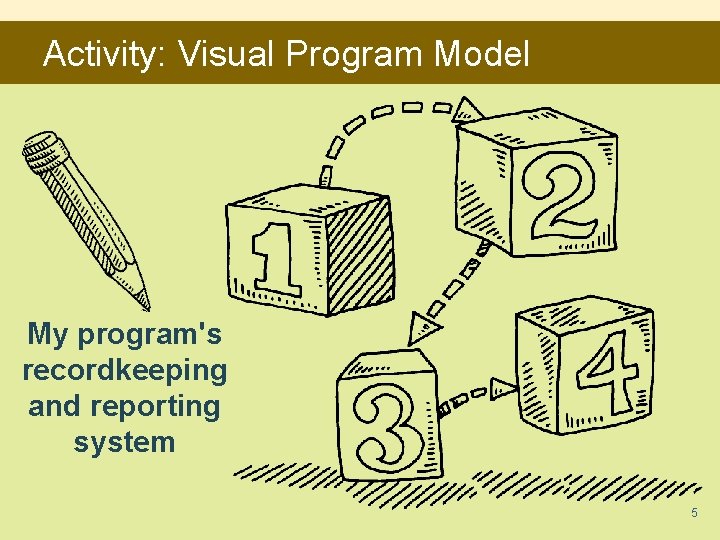 Activity: Visual Program Model

My program's recordkeeping and reporting system

1

2

3

4

5